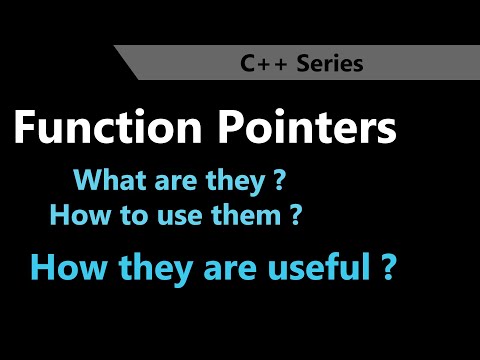 C++ Series

Function Pointers

What are they ?
How to use them ?

How they are useful ?